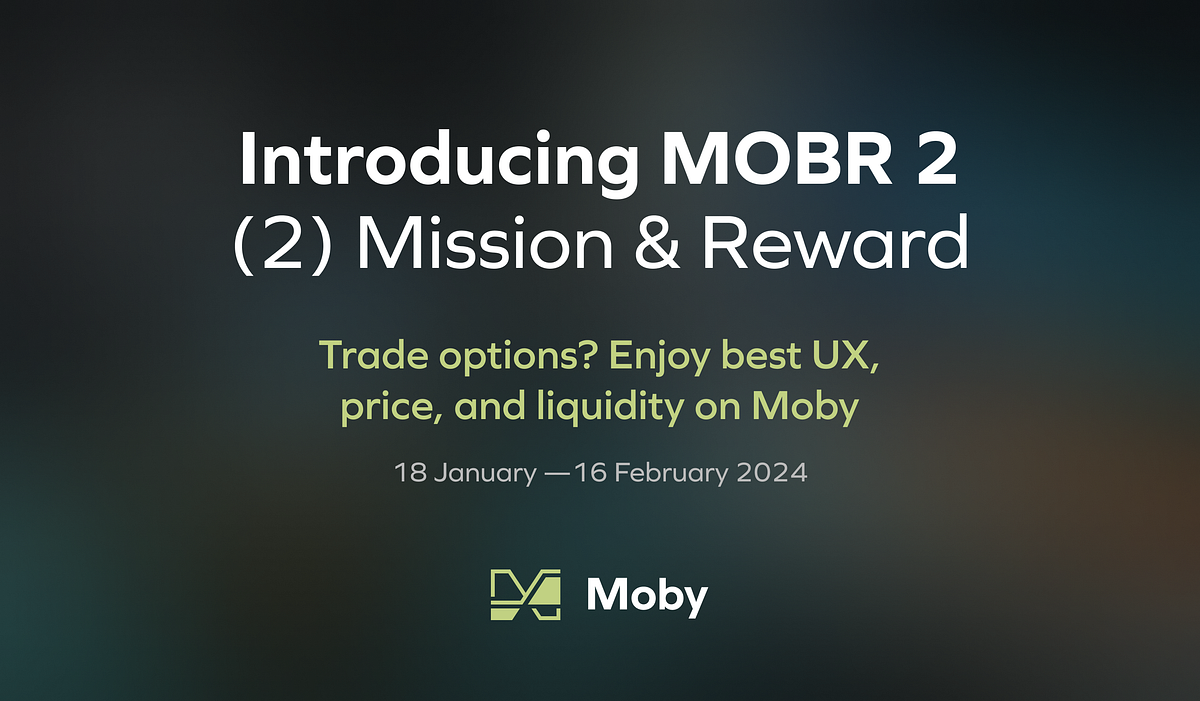 Introducing MOBR 2
(2) Mission & Reward

Trade options? Enjoy best UX, price, and liquidity on Moby

18 January —16 February 2024

Moby